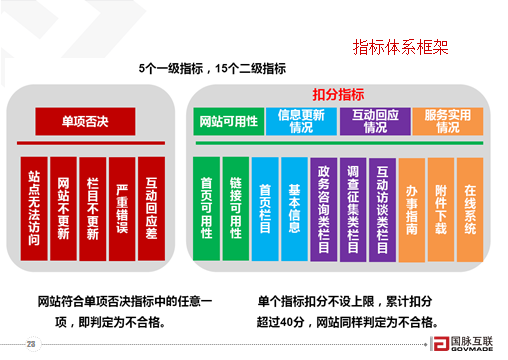 指标体系框架

5个一级指标，15个二级指标

单项否决

站点无法访问

网站不更新

栏目不更新

严重错误

互动回应差

扣分指标

网站可用性

信息更新情况

互动回应情况

服务实用情况

首页可用性

链接可用性

首页栏目

基本信息

政务咨询类栏目

调查征集类栏目

互动访谈类栏目

办事指南

附件下载

在线系统

网站符合单项否决指标中的任意一项，即判定为不合格。

单个指标扣分不设上限，累计扣分超过40分，网站同样判定为不合格。

23

国脉互联
GOVMADE